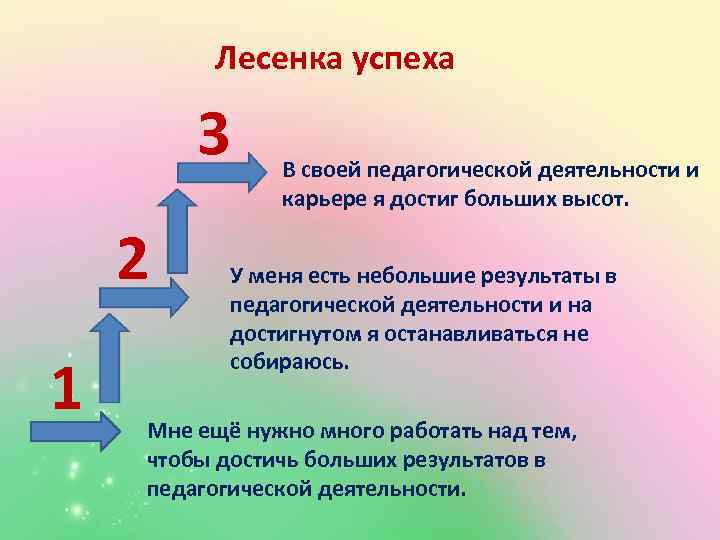 Лесенка успеха

3

В своей педагогической деятельности и карьере я достиг больших высот.

2

У меня есть небольшие результаты в педагогической деятельности и на достигнутом я останавливаться не собираюсь.

1

Мне ещё нужно много работать над тем, чтобы достичь больших результатов в педагогической деятельности.